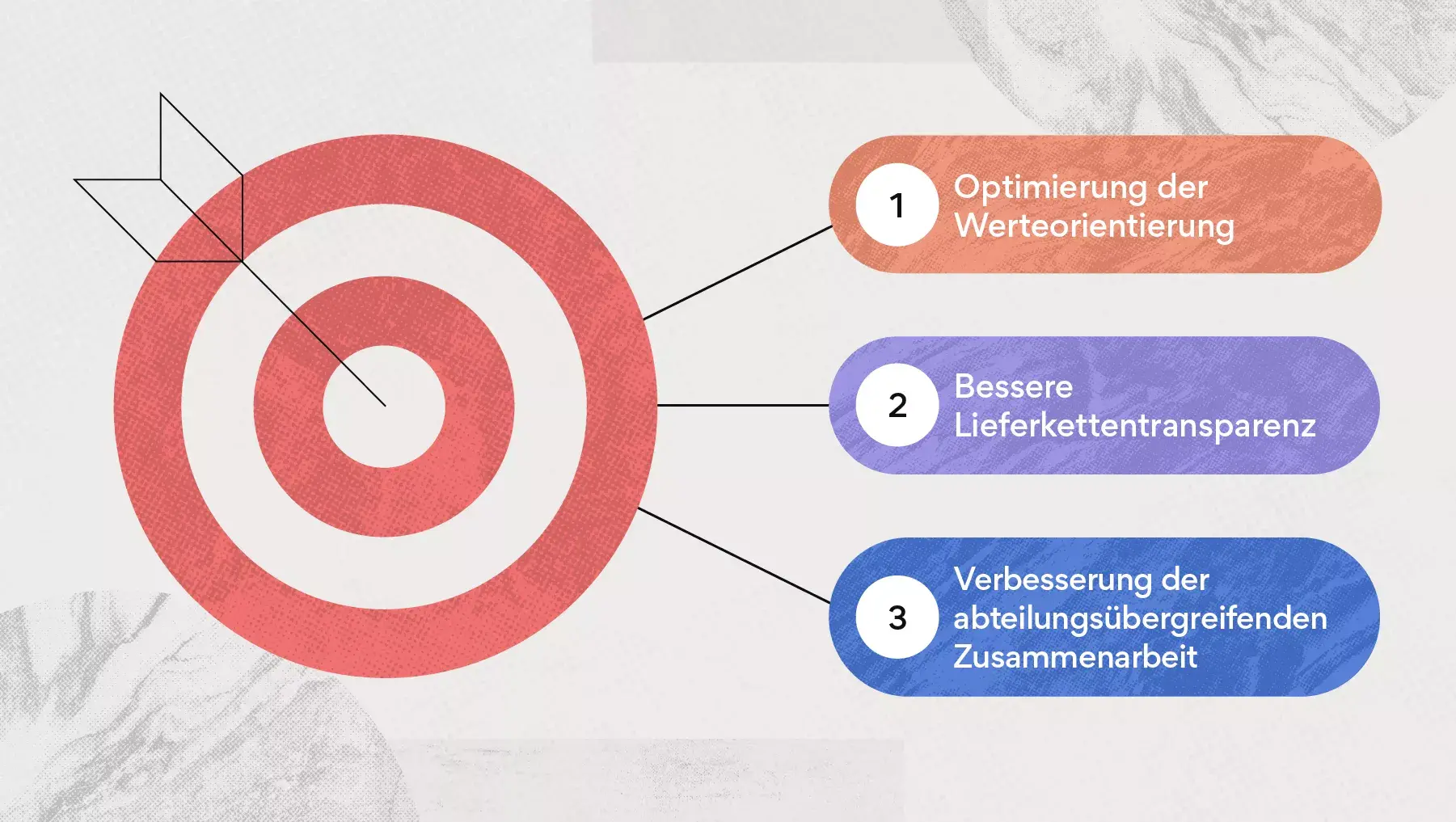 1 Optimierung der Werteorientierung

2 Bessere Lieferkettentransparenz

3 Verbesserung der abteilungsübergreifenden Zusammenarbeit